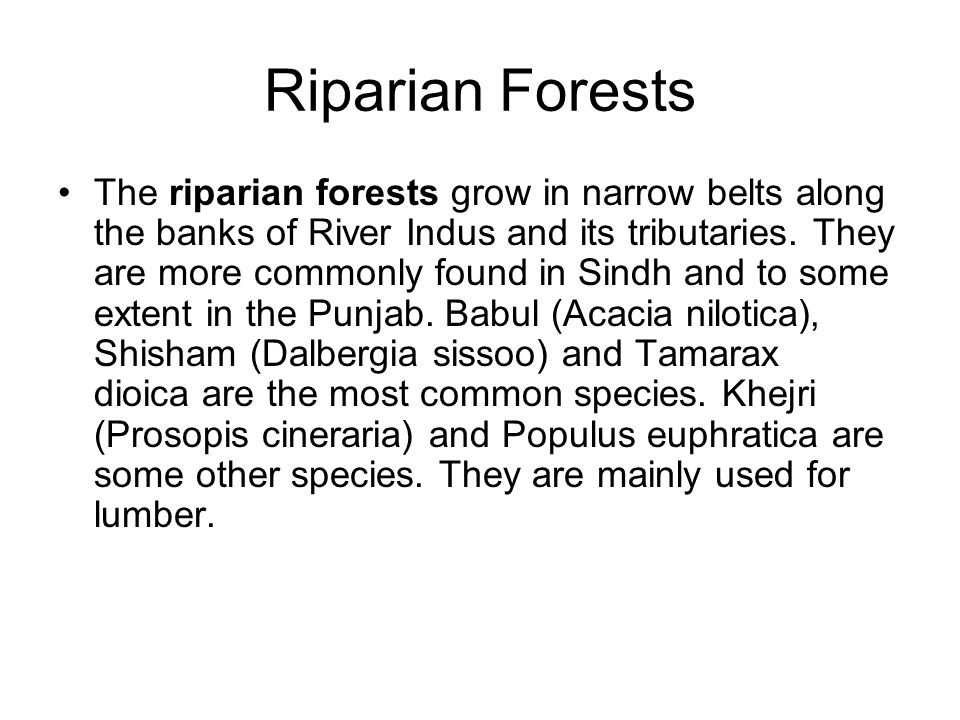 Riparian Forests

• The riparian forests grow in narrow belts along the banks of River Indus and its tributaries. They are more commonly found in Sindh and to some extent in the Punjab. Babul (Acacia nilotica), Shisham (Dalbergia sissoo) and Tamarax dioica are the most common species. Khejri (Prosopis cineraria) and Populus euphratica are some other species. They are mainly used for lumber.